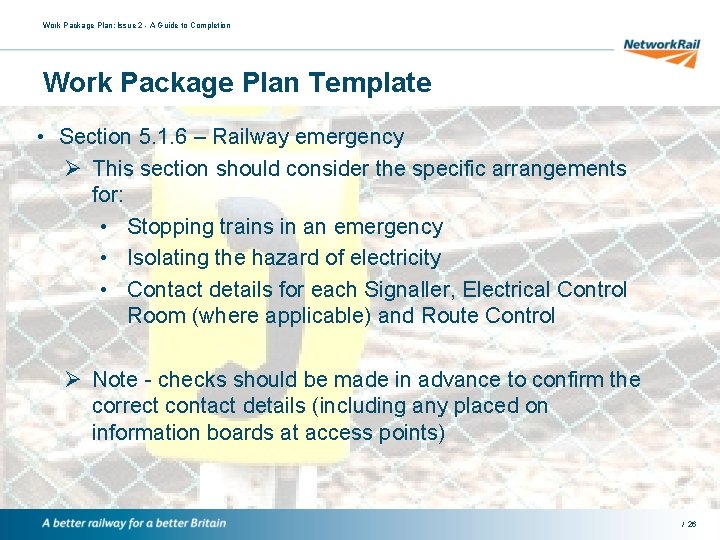 Work Package Plan: Issue 2 - A Guide to Completion

NetworkRail

Work Package Plan Template

• Section 5.1.6 – Railway emergency
  ➢ This section should consider the specific arrangements for:
    • Stopping trains in an emergency
    • Isolating the hazard of electricity
    • Contact details for each Signaller, Electrical Control Room (where applicable) and Route Control

  ➢ Note - checks should be made in advance to confirm the correct contact details (including any placed on information boards at access points)

A better railway for a better Britain

/ 26